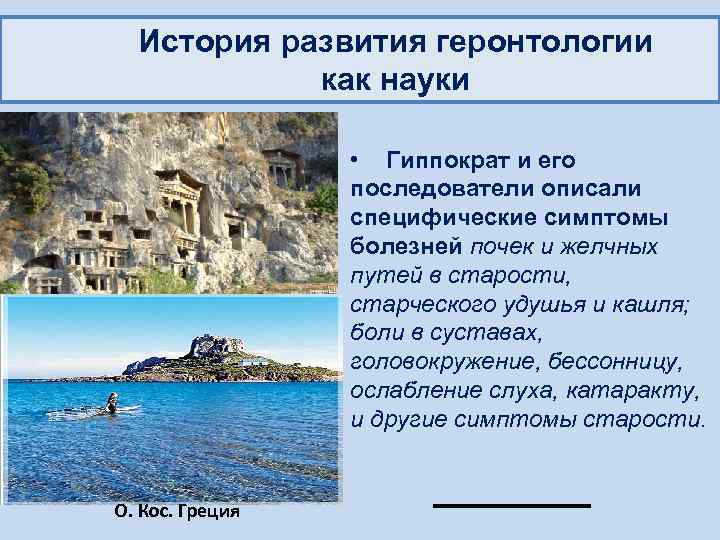 История развития геронтологии как науки

• Гиппократ и его последователи описали специфические симптомы болезней почек и желчных путей в старости, старческого удушья и кашля; боли в суставах, головокружение, бессонницу, ослабление слуха, катаракту, и другие симптомы старости.

О. Кос. Греция